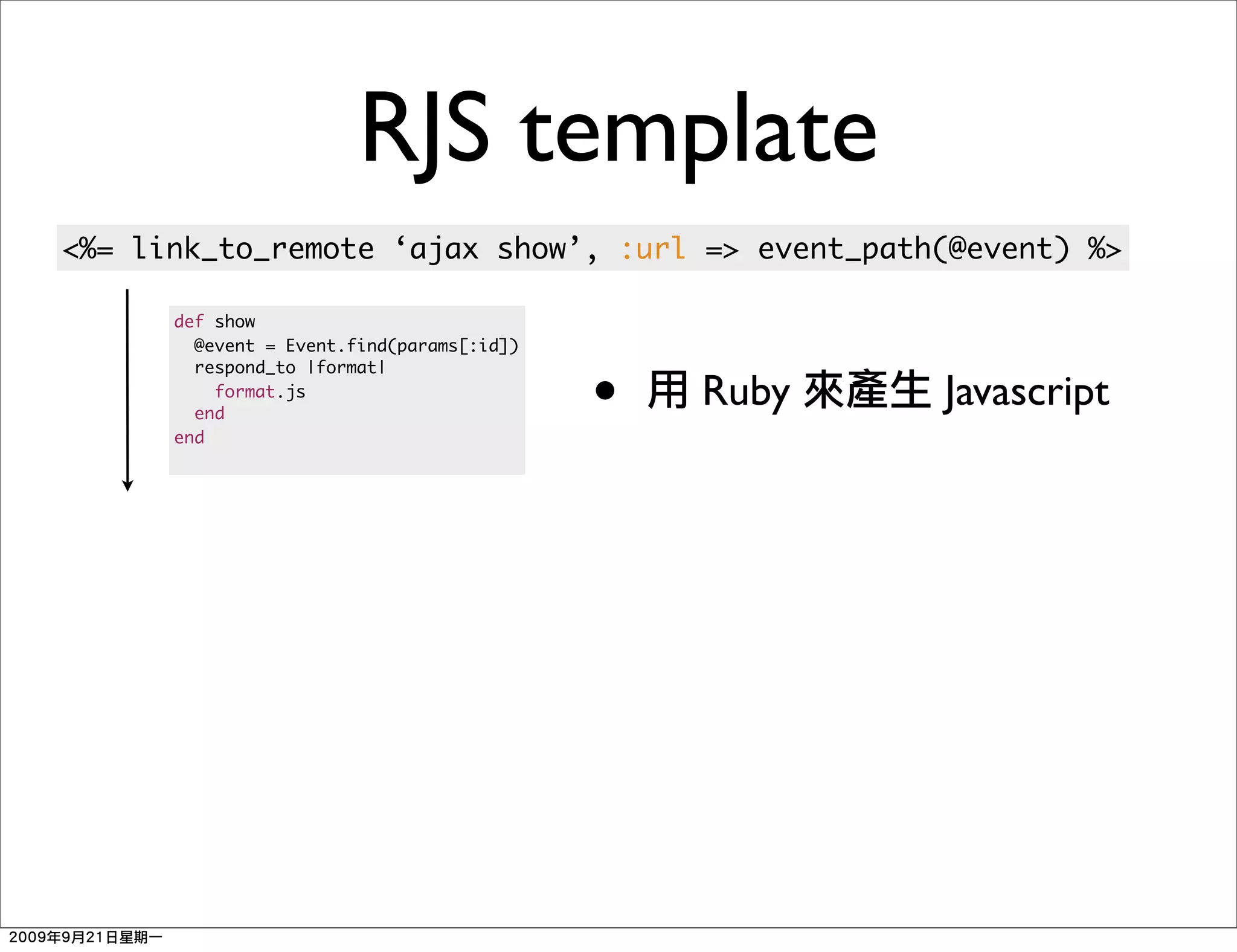 RJS template

<%= link_to_remote ‘ajax show’, :url => event_path(@event) %>

def show
  @event = Event.find(params[:id])
  respond_to |format|
    format.js
  end
end

• 用 Ruby 來產生 Javascript

2009年9月21日星期一